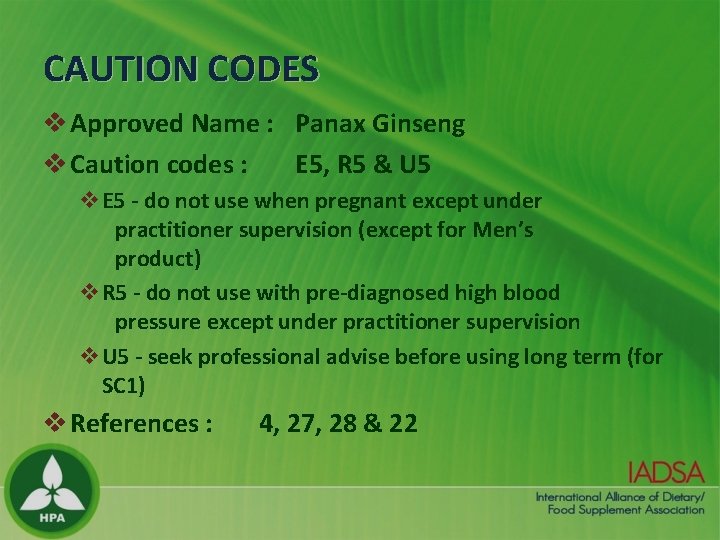 CAUTION CODES

❖ Approved Name : Panax Ginseng

❖ Caution codes : E5, R5 & U5

❖ E5 - do not use when pregnant except under practitioner supervision (except for Men's product)

❖ R5 - do not use with pre-diagnosed high blood pressure except under practitioner supervision

❖ U5 - seek professional advise before using long term (for SC1)

❖ References : 4, 27, 28 & 22

HPA

IADSA
International Alliance of Dietary/ Food Supplement Association